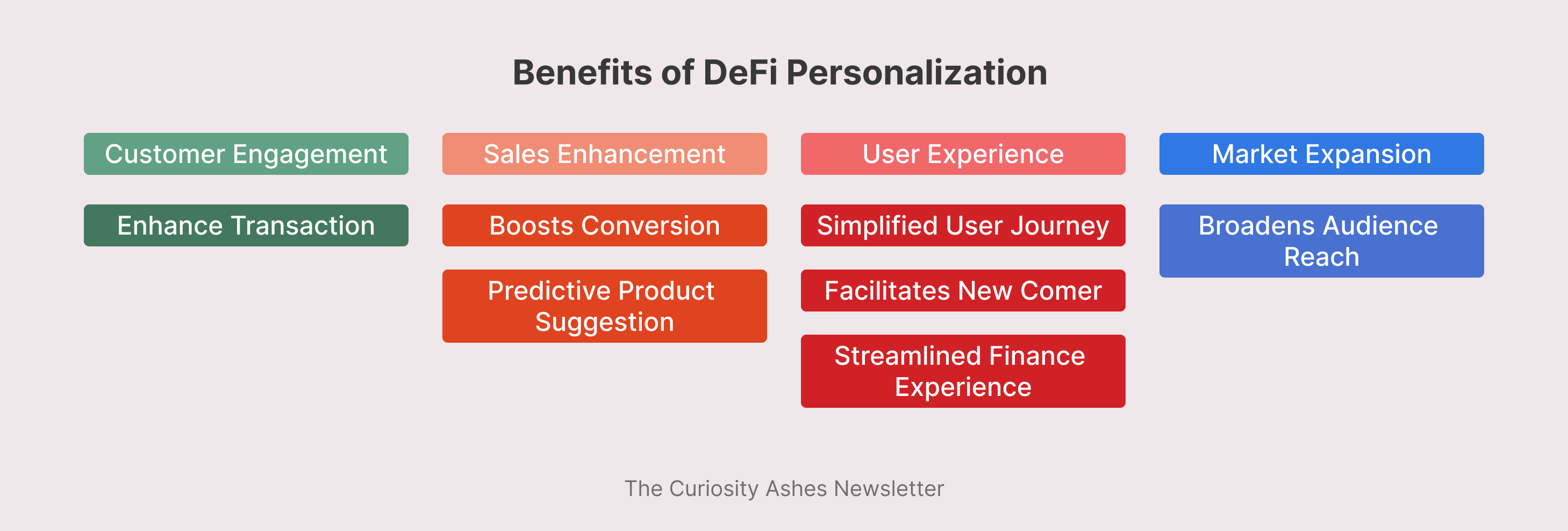 Benefits of DeFi Personalization

Customer Engagement

Enhance Transaction

Sales Enhancement

Boosts Conversion

Predictive Product Suggestion

User Experience

Simplified User Journey

Facilitates New Comer

Streamlined Finance Experience

Market Expansion

Broadens Audience Reach

The Curiosity Ashes Newsletter